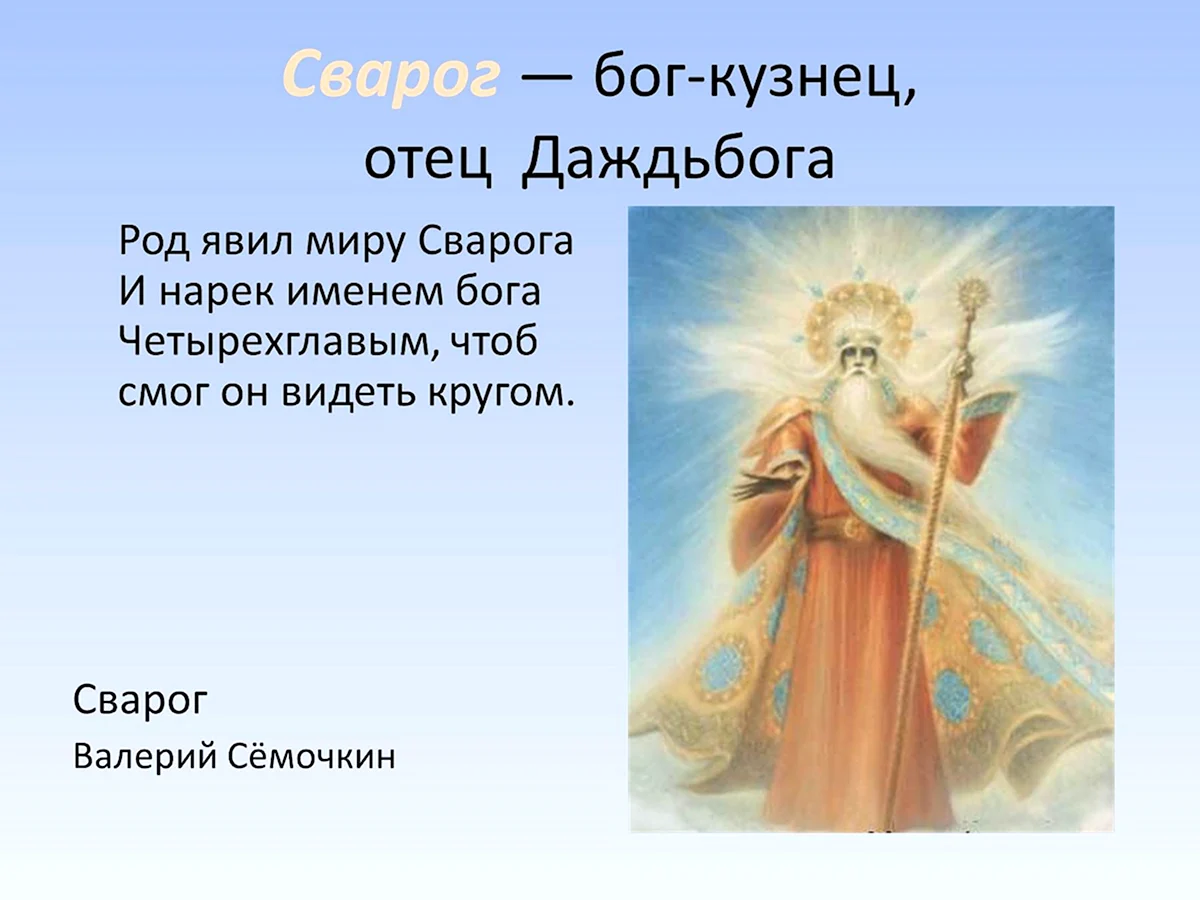 Сварог — бог-кузнец, отец Даждьбога

Род явил миру Сварога
И нарек именем бога
Четырехглавым, чтоб
смог он видеть кругом.

Сварог
Валерий Сёмочкин